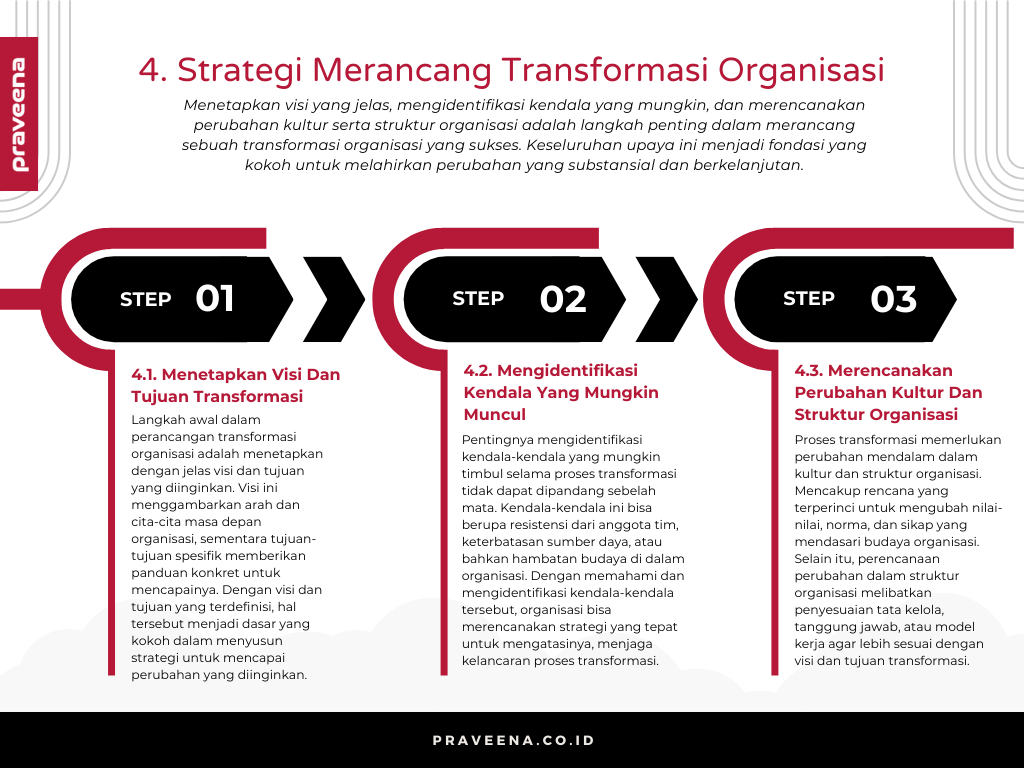 praveena

4. Strategi Merancang Transformasi Organisasi

Menetapkan visi yang jelas, mengidentifikasi kendala yang mungkin, dan merencanakan perubahan kultur serta struktur organisasi adalah langkah penting dalam merancang sebuah transformasi organisasi yang sukses. Keseluruhan upaya ini menjadi fondasi yang kokoh untuk melahirkan perubahan yang substansial dan berkelanjutan.

STEP 01

4.1. Menetapkan Visi Dan Tujuan Transformasi

Langkah awal dalam perancangan transformasi organisasi adalah menetapkan dengan jelas visi dan tujuan yang diinginkan. Visi ini menggambarkan arah dan cita-cita masa depan organisasi, sementara tujuan-tujuan spesifik memberikan panduan konkret untuk mencapainya. Dengan visi dan tujuan yang terdefinisi, hal tersebut menjadi dasar yang kokoh dalam menyusun strategi untuk mencapai perubahan yang diinginkan.

STEP 02

4.2. Mengidentifikasi Kendala Yang Mungkin Muncul

Pentingnya mengidentifikasi kendala-kendala yang mungkin timbul selama proses transformasi tidak dapat dipandang sebelah mata. Kendala-kendala ini bisa berupa resistensi dari anggota tim, keterbatasan sumber daya, atau bahkan hambatan budaya di dalam organisasi. Dengan memahami dan mengidentifikasi kendala-kendala tersebut, organisasi bisa merencanakan strategi yang tepat untuk mengatasinya, menjaga kelancaran proses transformasi.

STEP 03

4.3. Merencanakan Perubahan Kultur Dan Struktur Organisasi

Proses transformasi memerlukan perubahan mendalam dalam kultur dan struktur organisasi. Mencakup rencana yang terperinci untuk mengubah nilai-nilai, norma, dan sikap yang mendasari budaya organisasi. Selain itu, perencanaan perubahan dalam struktur organisasi melibatkan penyesuaian tata kelola, tanggung jawab, atau model kerja agar lebih sesuai dengan visi dan tujuan transformasi.

PRAVEENA.CO.ID